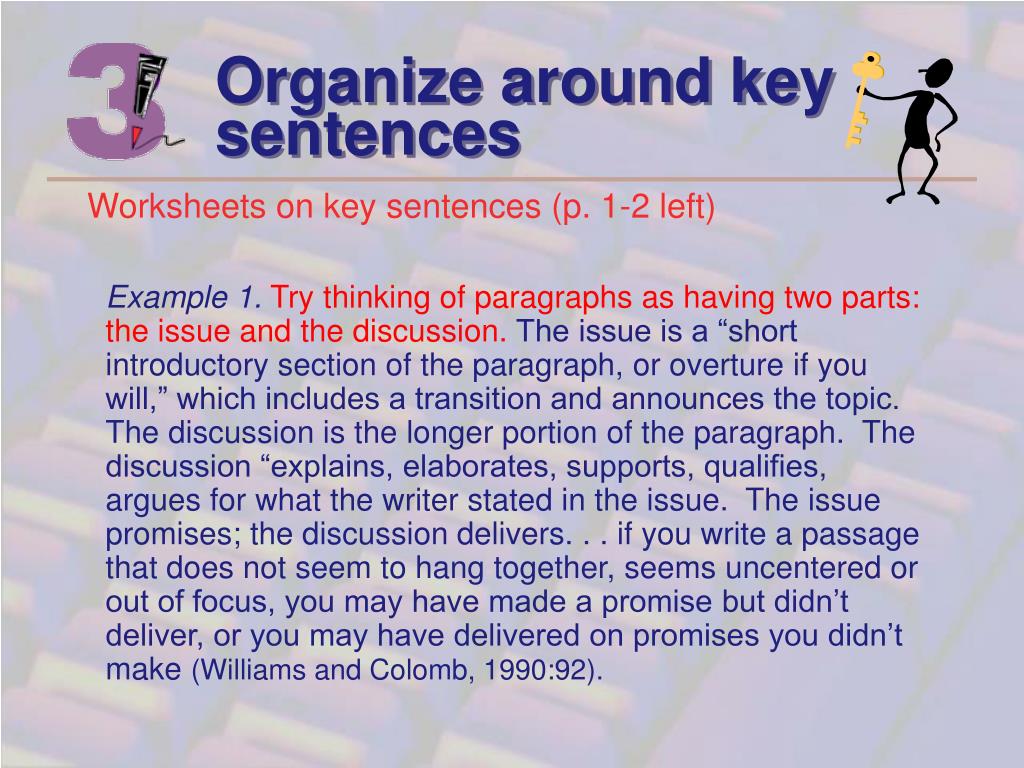 3

Organize around key sentences

Worksheets on key sentences (p. 1-2 left)

Example 1. Try thinking of paragraphs as having two parts: the issue and the discussion. The issue is a “short introductory section of the paragraph, or overture if you will,” which includes a transition and announces the topic. The discussion is the longer portion of the paragraph. The discussion “explains, elaborates, supports, qualifies, argues for what the writer stated in the issue. The issue promises; the discussion delivers. . . if you write a passage that does not seem to hang together, seems uncentered or out of focus, you may have made a promise but didn’t deliver, or you may have delivered on promises you didn’t make (Williams and Colomb, 1990:92).